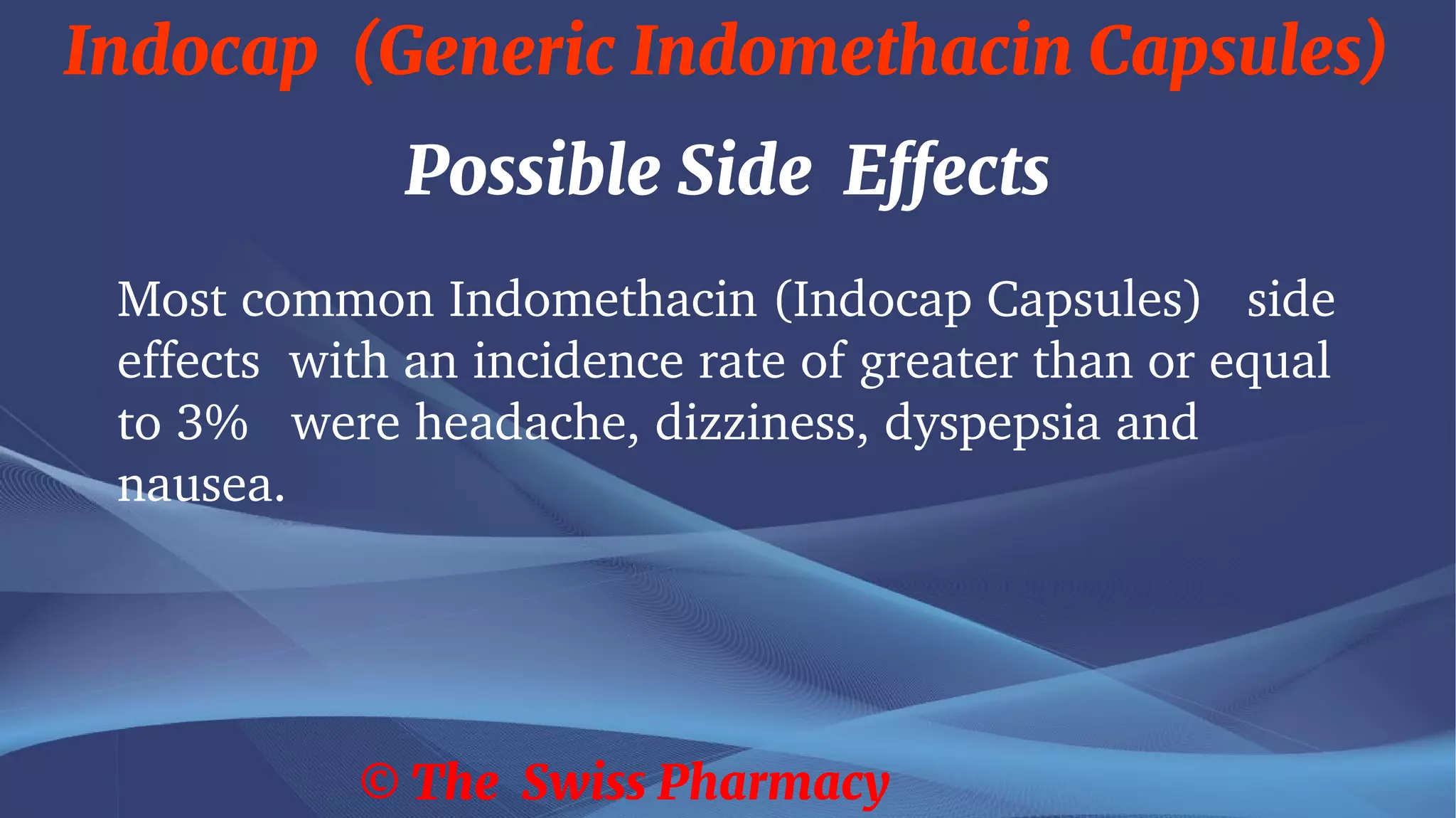 Indocap (Generic Indomethacin Capsules)

Possible Side Effects

Most common Indomethacin (Indocap Capsules) side effects with an incidence rate of greater than or equal to 3% were headache, dizziness, dyspepsia and nausea.

© The Swiss Pharmacy